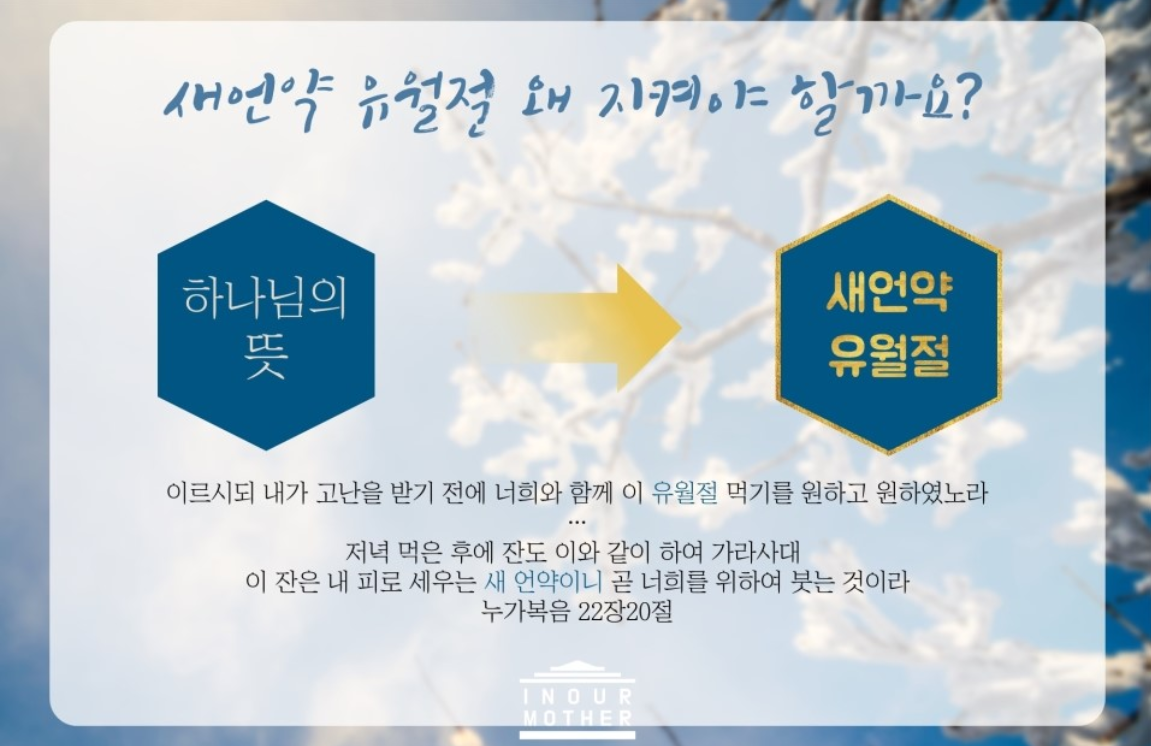 새언약 유월절 왜 지켜야 할까요?

하나님의 뜻

새언약 유월절

이르시되 내가 고난을 받기 전에 너희와 함께 이 유월절 먹기를 원하고 원하였노라
...
저녁 먹은 후에 잔도 이와 같이 하여 가라사대
이 잔은 내 피로 세우는 새 언약이니 곧 너희를 위하여 붓는 것이라
누가복음 22장20절

IN OUR MOTHER